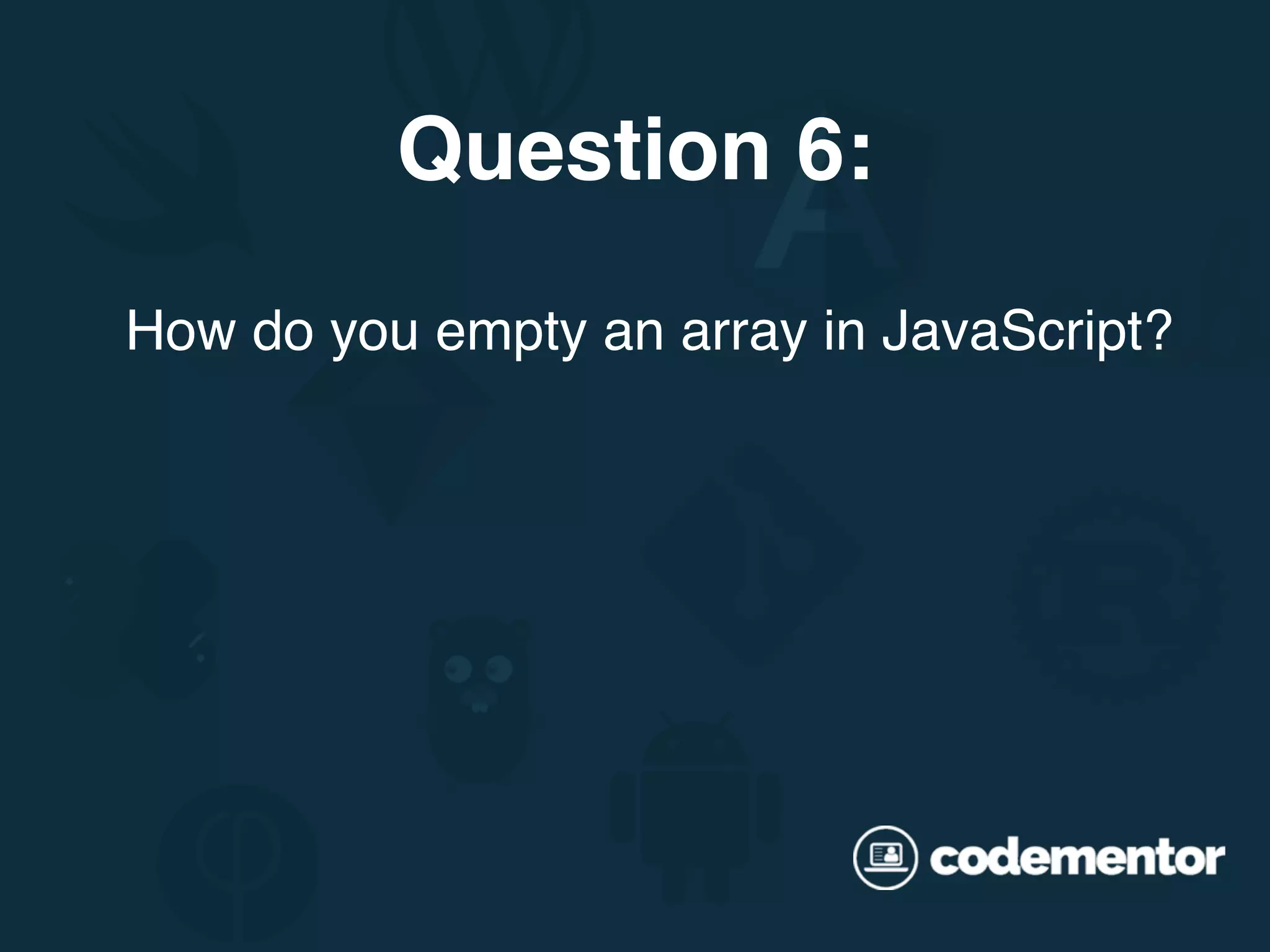 Question 6:

How do you empty an array in JavaScript?

codementor